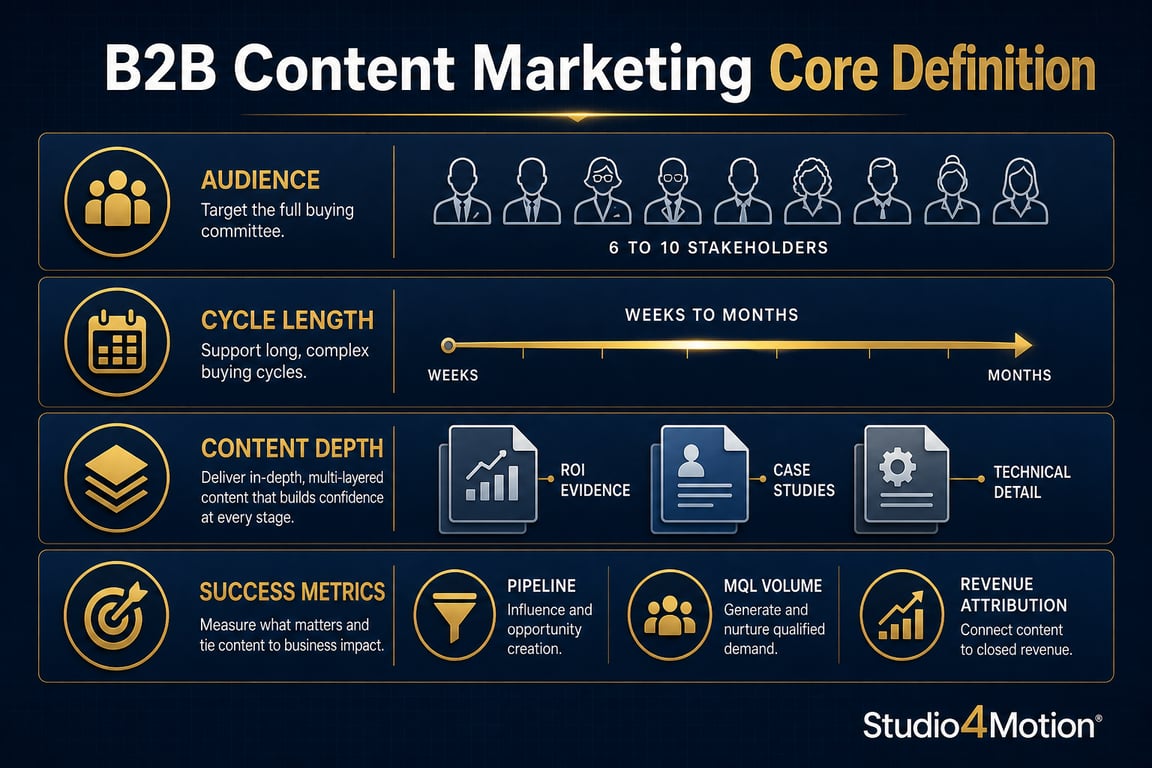 B2B Content Marketing Core Definition

AUDIENCE
Target the full buying committee.

6 TO 10 STAKEHOLDERS

CYCLE LENGTH
Support long, complex buying cycles.

WEEKS TO MONTHS

WEEKS

MONTHS

CONTENT DEPTH
Deliver in-depth, multi-layered content that builds confidence at every stage.

ROI EVIDENCE

CASE STUDIES

TECHNICAL DETAIL

SUCCESS METRICS
Measure what matters and tie content to business impact.

PIPELINE
Influence and opportunity creation.

MQL VOLUME
Generate and nurture qualified demand.

REVENUE ATTRIBUTION
Connect content to closed revenue.

Studio4Motion®